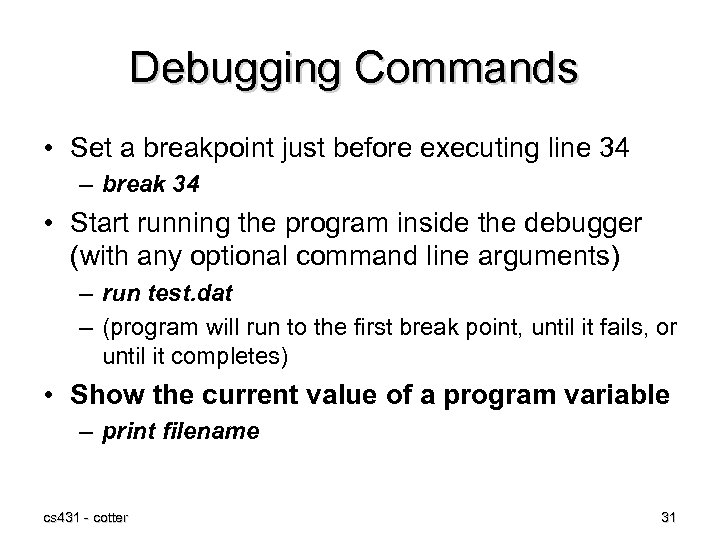 Debugging Commands

• Set a breakpoint just before executing line 34
– break 34

• Start running the program inside the debugger (with any optional command line arguments)
– run test.dat
– (program will run to the first break point, until it fails, or until it completes)

• Show the current value of a program variable
– print filename

cs431 - cotter

31